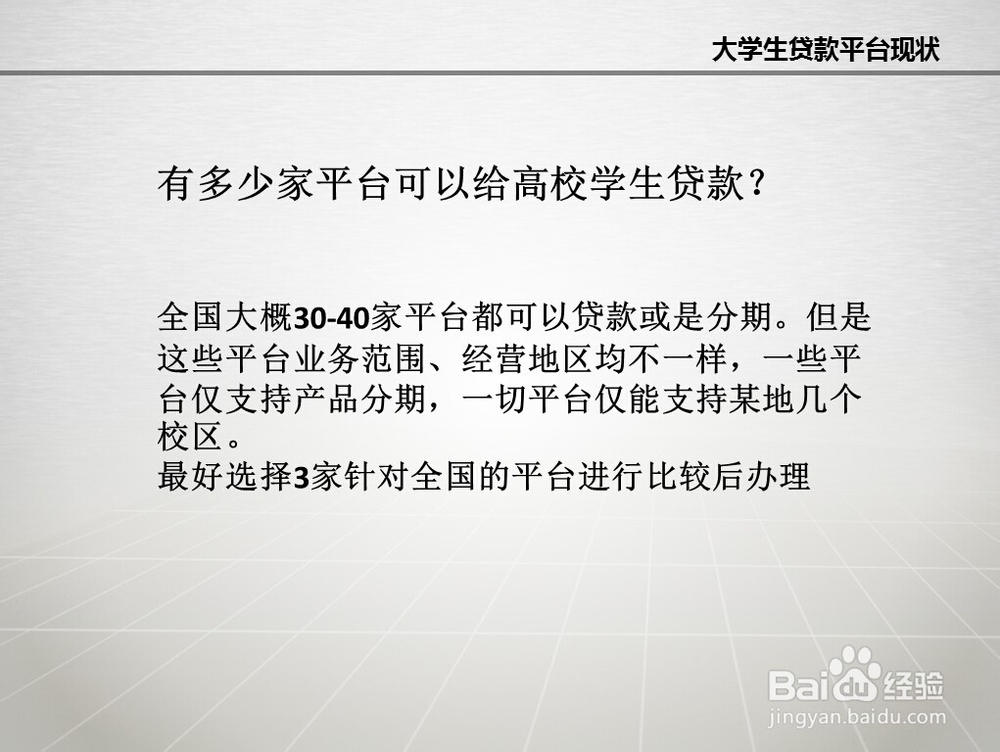 大学生贷款平台现状

有多少家平台可以给高校学生贷款？

全国大概30-40家平台都可以贷款或是分期。但是这些平台业务范围、经营地区均不一样，一些平台仅支持产品分期，一切平台仅能支持某地几个校区。
最好选择3家针对全国的平台进行比较后办理

Baidu经验
jingyan.baidu.com